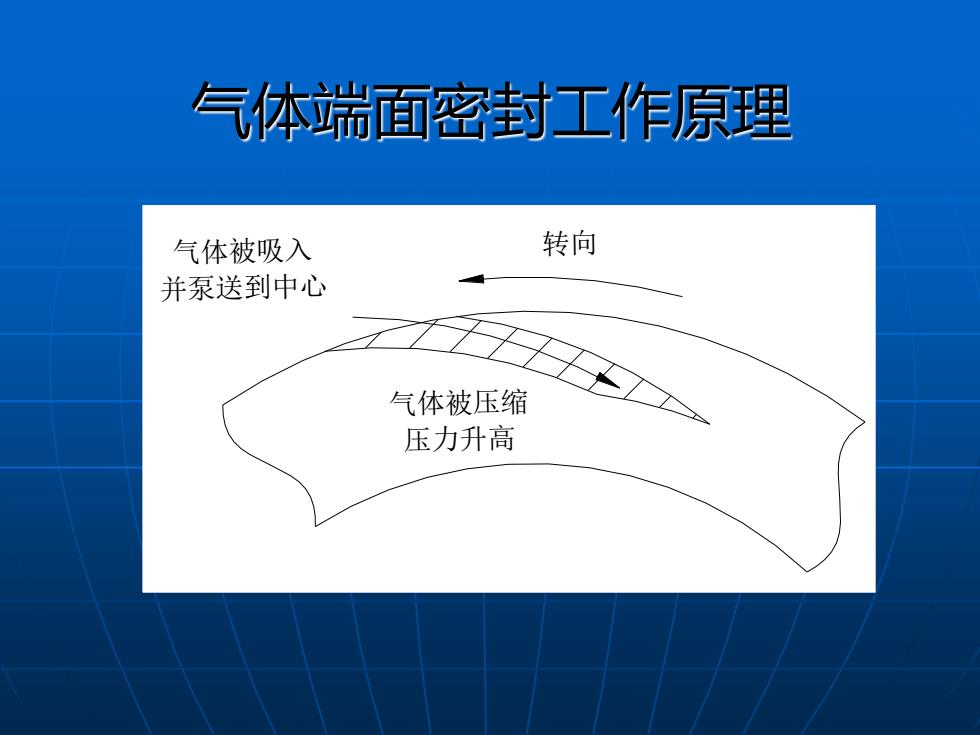 气体端面密封工作原理

气体被吸入
并泵送到中心

转向

气体被压缩
压力升高